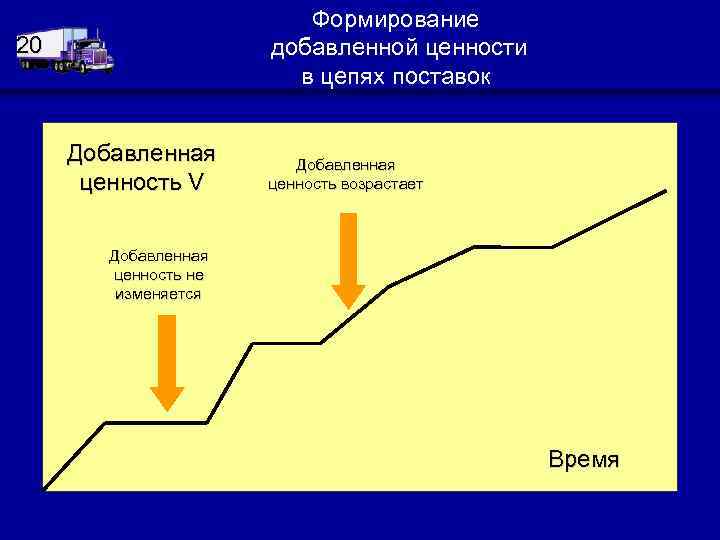 20

Формирование добавленной ценности в цепях поставок

Добавленная ценность V

Добавленная ценность возрастает

Добавленная ценность не изменяется

Время